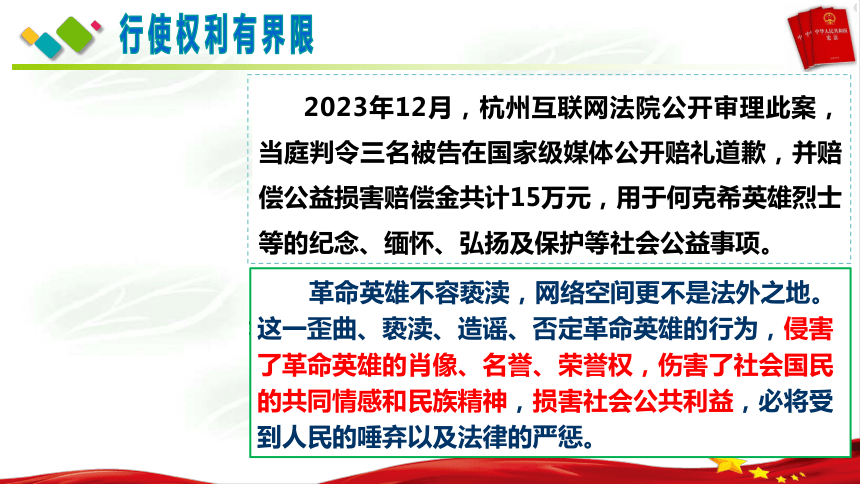 行使权利有界限

中华人民共和国宪法

2023年12月，杭州互联网法院公开审理此案，当庭判令三名被告在国家级媒体公开赔礼道歉，并赔偿公益损害赔偿金共计15万元，用于何克希英雄烈士等的纪念、缅怀、弘扬及保护等社会公益事项。

革命英雄不容亵渎，网络空间更不是法外之地。这一歪曲、亵渎、造谣、否定革命英雄的行为，侵害了革命英雄的肖像、名誉、荣誉权，伤害了社会国民的共同情感和民族精神，损害社会公共利益，必将受到人民的唾弃以及法律的严惩。